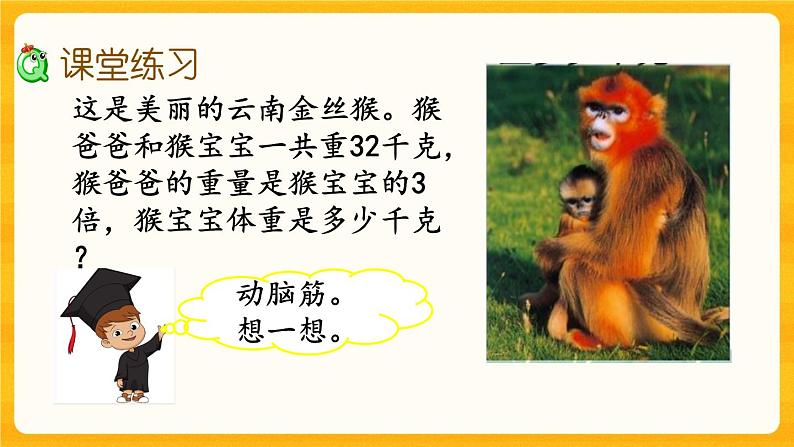 课堂练习

这是美丽的云南金丝猴。猴爸爸和猴宝宝一共重32千克，猴爸爸的重量是猴宝宝的3倍，猴宝宝体重是多少千克？

动脑筋。
想一想。